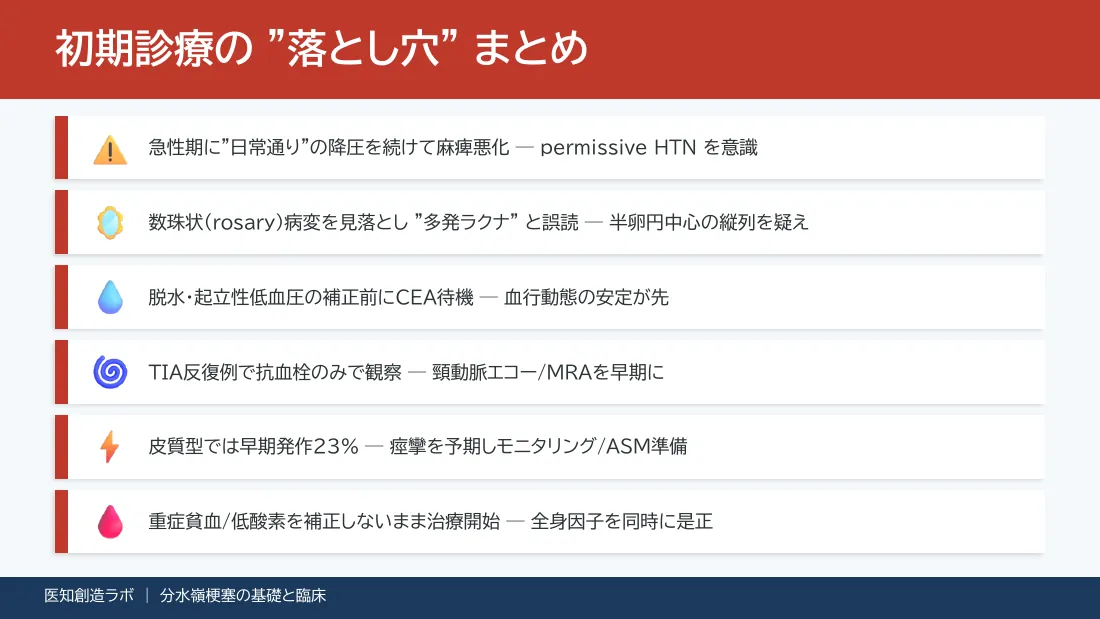 初期診療の ”落とし穴” まとめ

急性期に”日常通り”の降圧を続けて麻痺悪化 — permissive HTN を意識

数珠状（rosary）病変を見落とし ”多発ラクナ” と誤読 — 半卵円中心の縦列を疑え

脱水・起立性低血圧の補正前にCEA待機 — 血行動態の安定が先

TIA反復例で抗血栓のみで観察 — 頸動脈エコー/MRAを早期に

皮質型では早期発作23% — 痙攣を予期しモニタリング/ASM準備

重症貧血/低酸素を補正しないまま治療開始 — 全身因子を同時に是正

医知創造ラボ ｜ 分水嶺梗塞の基礎と臨床